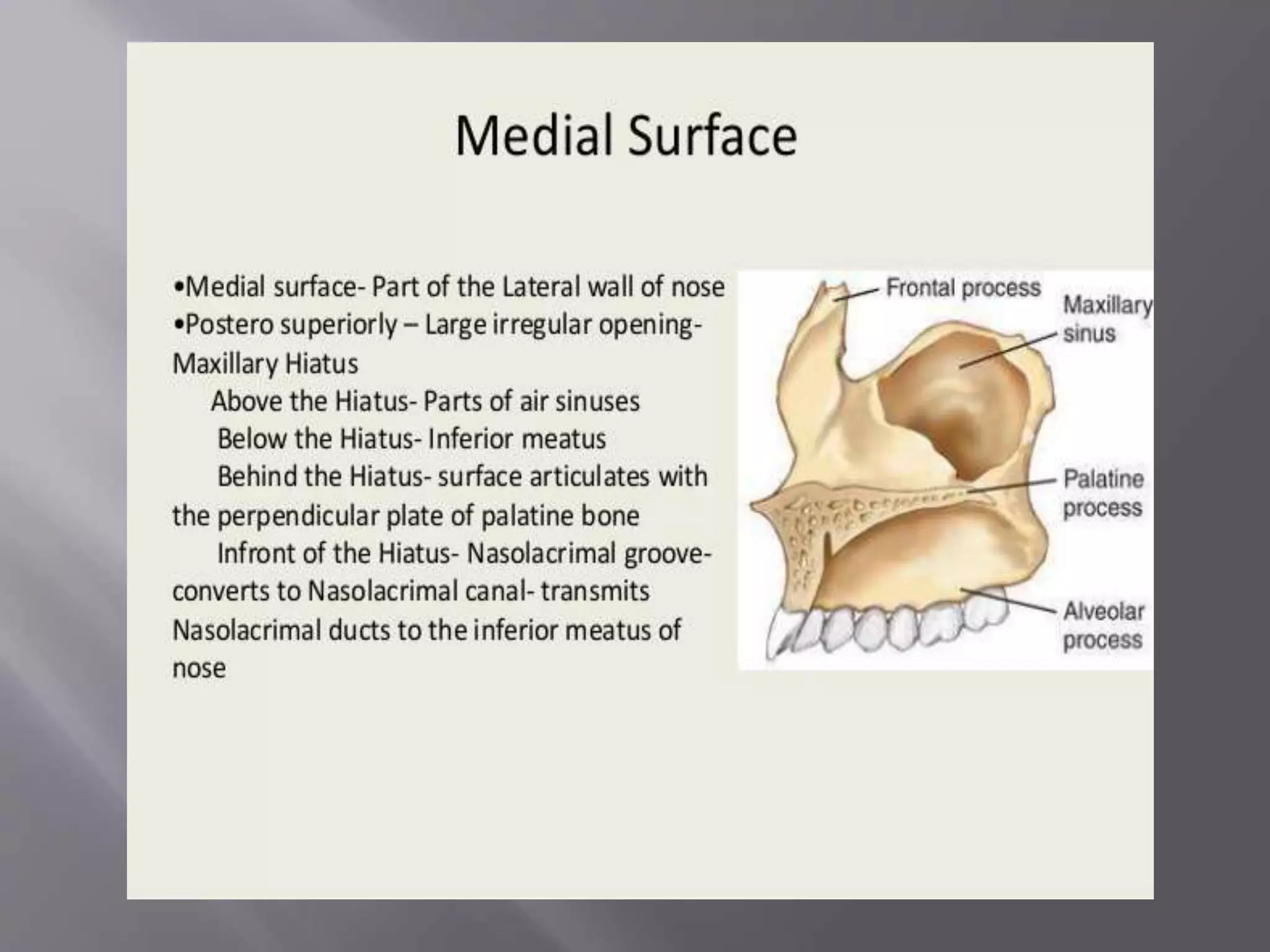 Medial Surface

•Medial surface- Part of the Lateral wall of nose
•Postero superiorly – Large irregular opening- Maxillary Hiatus
Above the Hiatus- Parts of air sinuses
Below the Hiatus- Inferior meatus
Behind the Hiatus- surface articulates with the perpendicular plate of palatine bone
Infront of the Hiatus- Nasolacrimal groove- converts to Nasolacrimal canal- transmits Nasolacrimal ducts to the inferior meatus of nose

Frontal process
Maxillary sinus
Palatine process
Alveolar process